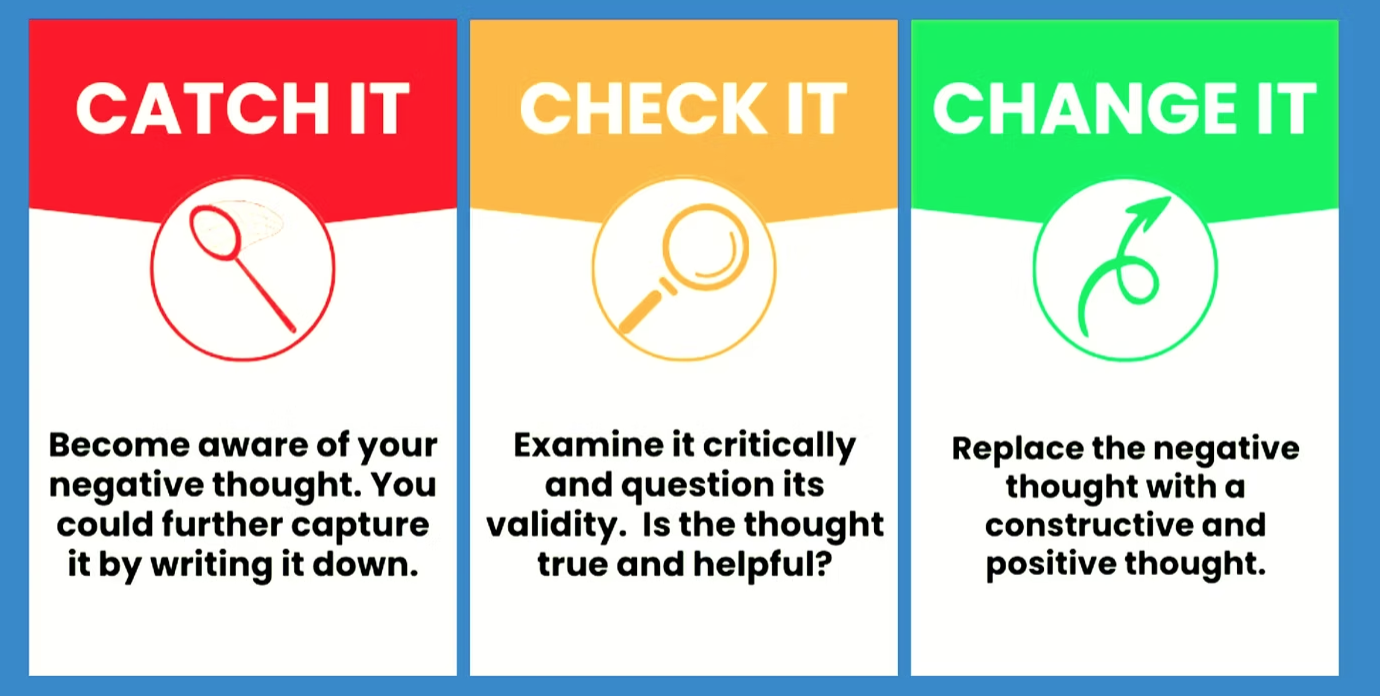 CATCH IT

Become aware of your negative thought. You could further capture it by writing it down.

CHECK IT

Examine it critically and question its validity. Is the thought true and helpful?

CHANGE IT

Replace the negative thought with a constructive and positive thought.